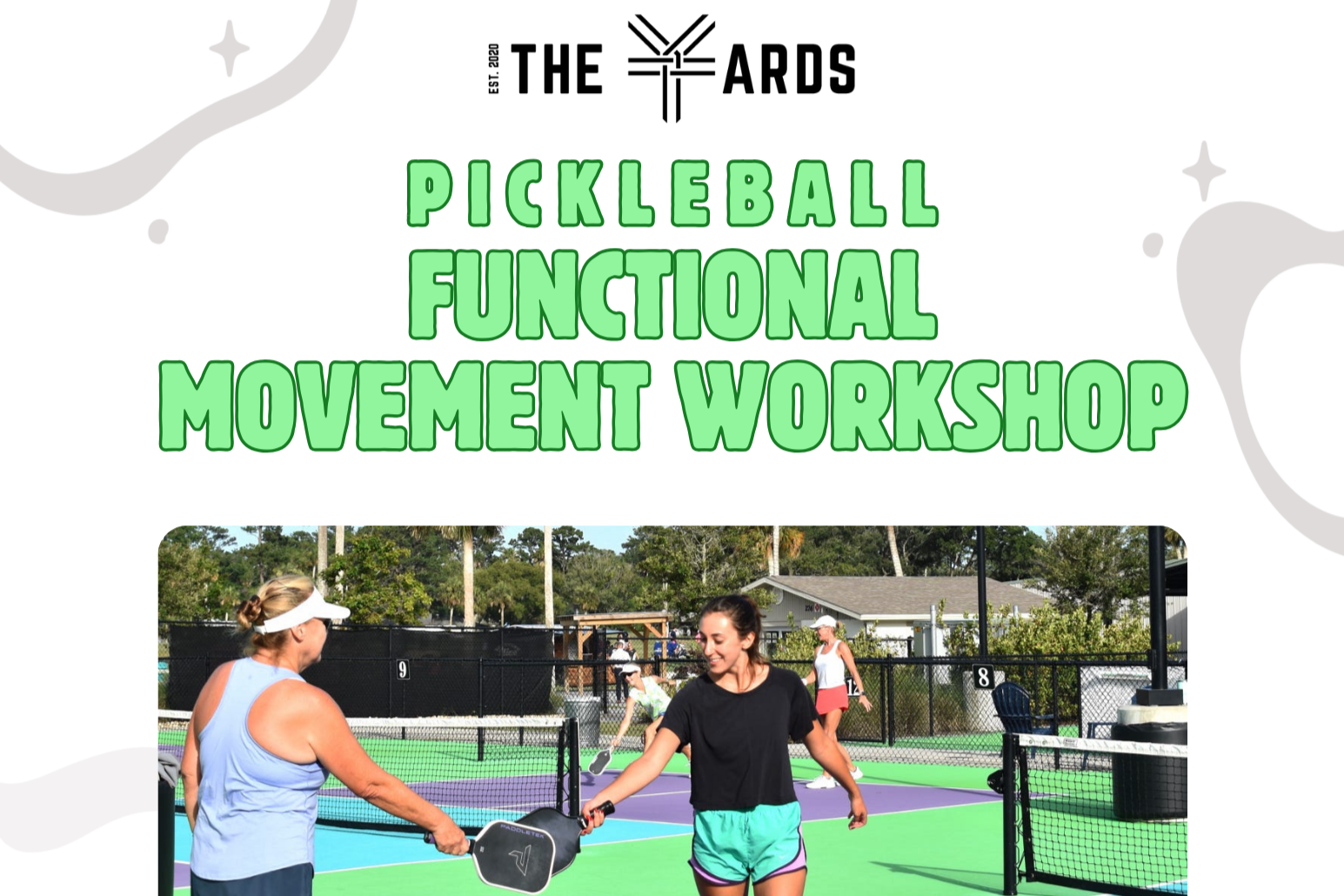 EST. 2020 THE YARDS

PICKLEBALL
FUNCTIONAL
MOVEMENT WORKSHOP

9

8

12

PADDLETEK